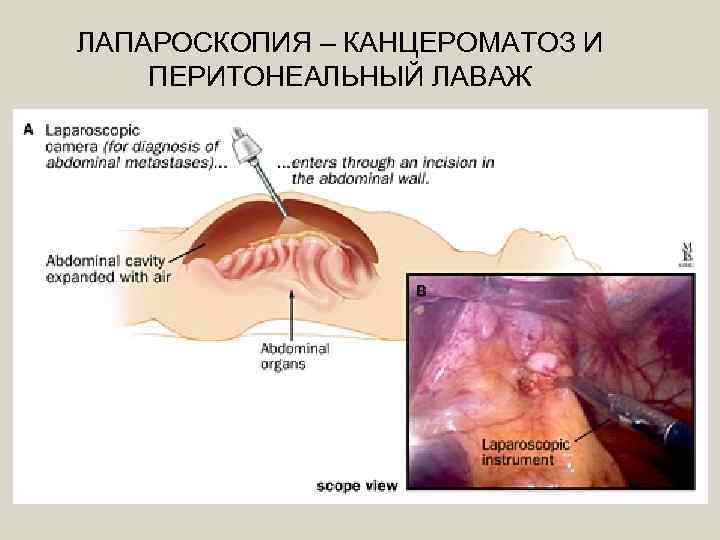 ЛАПАРОСКОПИЯ – КАНЦЕРОМАТОЗ И ПЕРИТОНЕАЛЬНЫЙ ЛАВАЖ

A Laparoscopic camera (for diagnosis of abdominal metastases)...

...enters through an incision in the abdominal wall.

Abdominal cavity expanded with air

Abdominal organs

B

Laparoscopic instrument

scope view